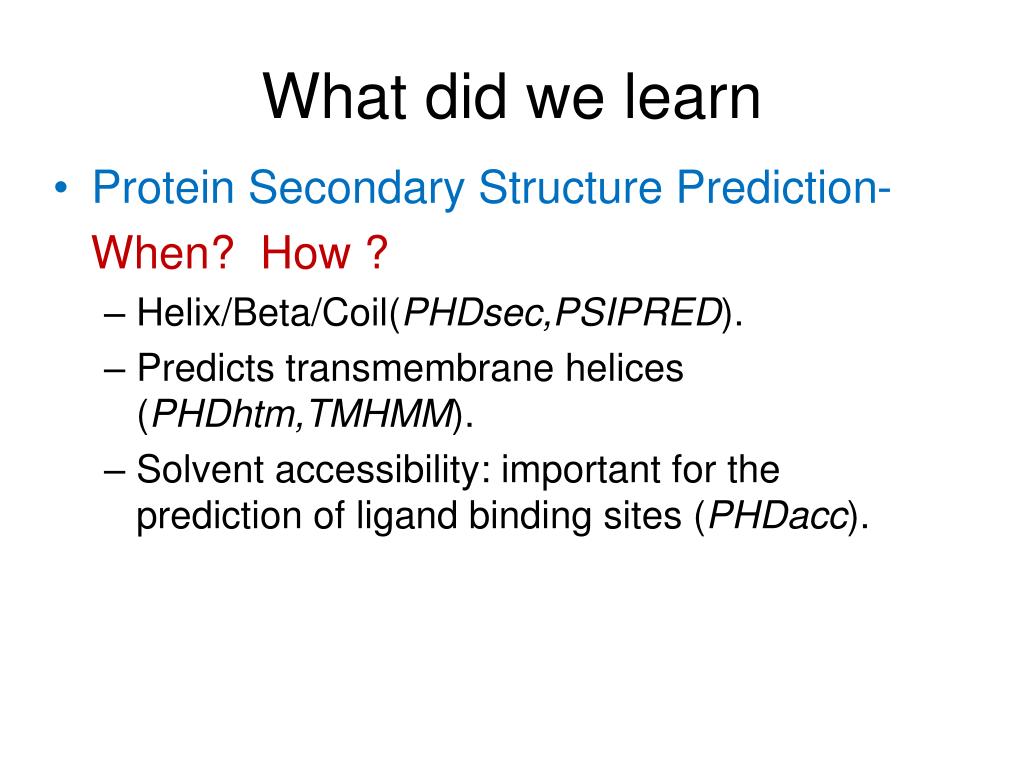 What did we learn

• Protein Secondary Structure Prediction- When?  How ?
– Helix/Beta/Coil(PHDsec,PSIPRED).
– Predicts transmembrane helices (PHDhtm,TMHMM).
– Solvent accessibility: important for the prediction of ligand binding sites (PHDacc).